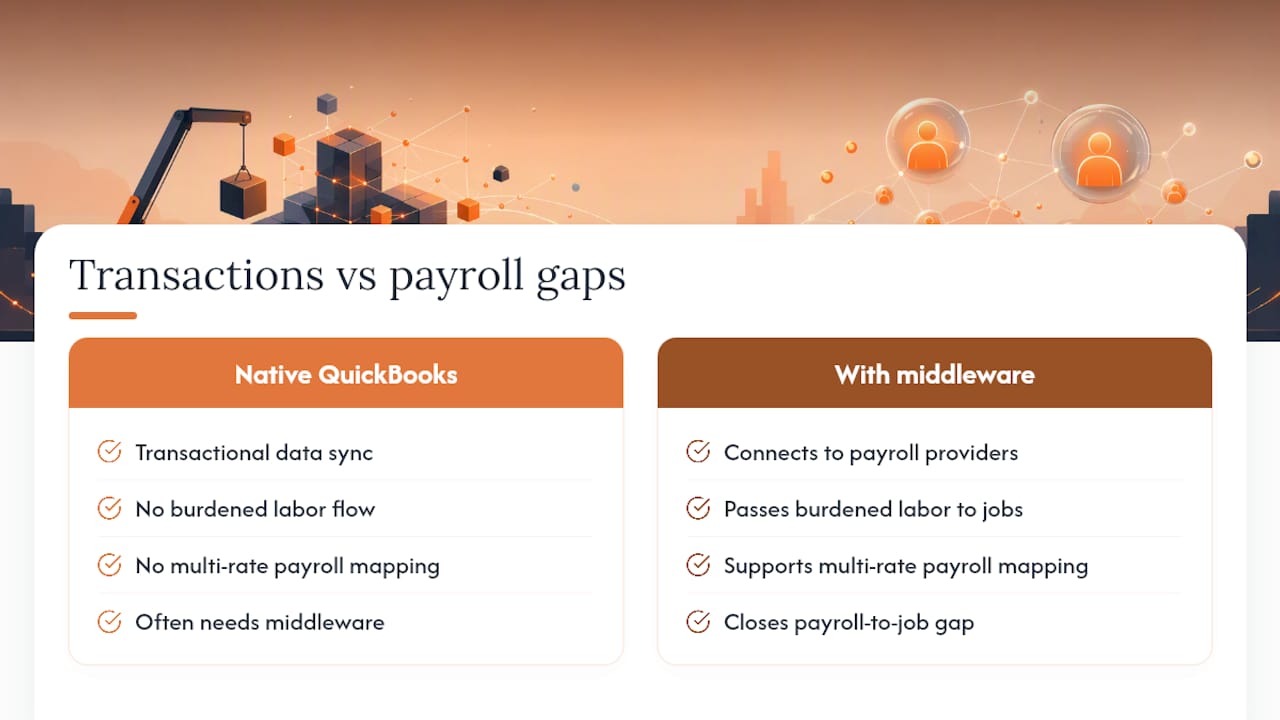 Transactions vs payroll gaps

Native QuickBooks

Transactional data sync

No burdened labor flow

No multi-rate payroll mapping

Often needs middleware

With middleware

Connects to payroll providers

Passes burdened labor to jobs

Supports multi-rate payroll mapping

Closes payroll-to-job gap